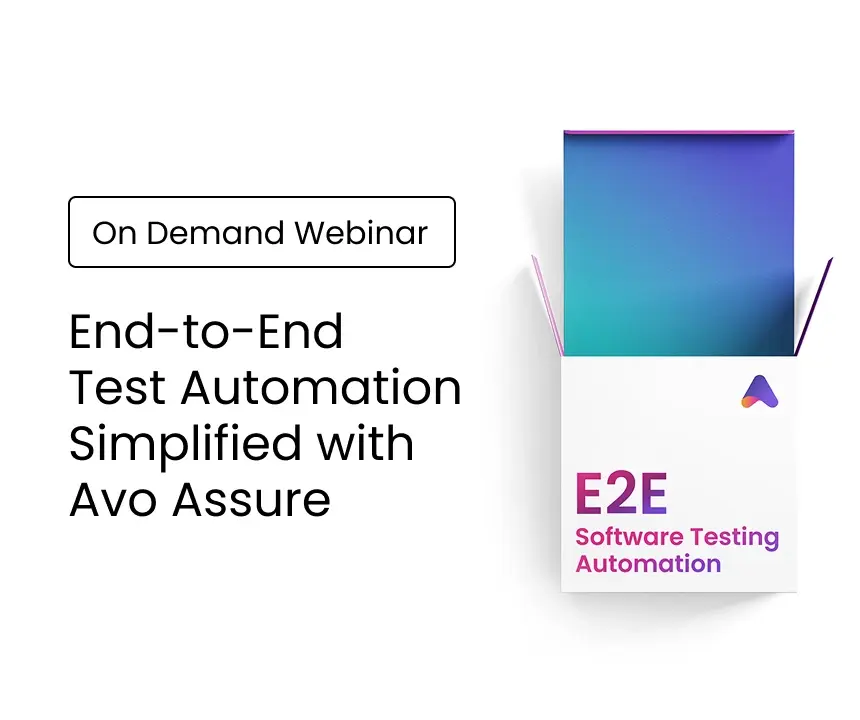 On Demand Webinar

End-to-End Test Automation Simplified with Avo Assure

E2E
Software Testing Automation